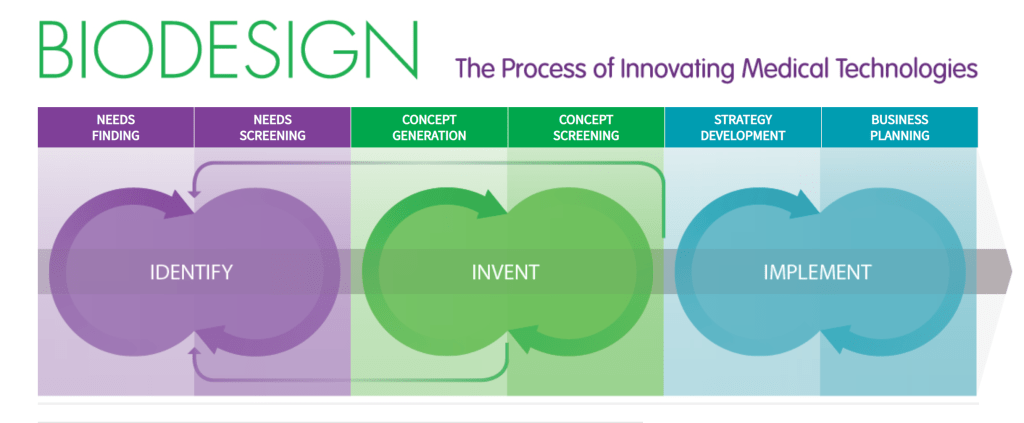 BIODESIGN

The Process of Innovating Medical Technologies

NEEDS FINDING

NEEDS SCREENING

CONCEPT GENERATION

CONCEPT SCREENING

STRATEGY DEVELOPMENT

BUSINESS PLANNING

IDENTIFY

INVENT

IMPLEMENT